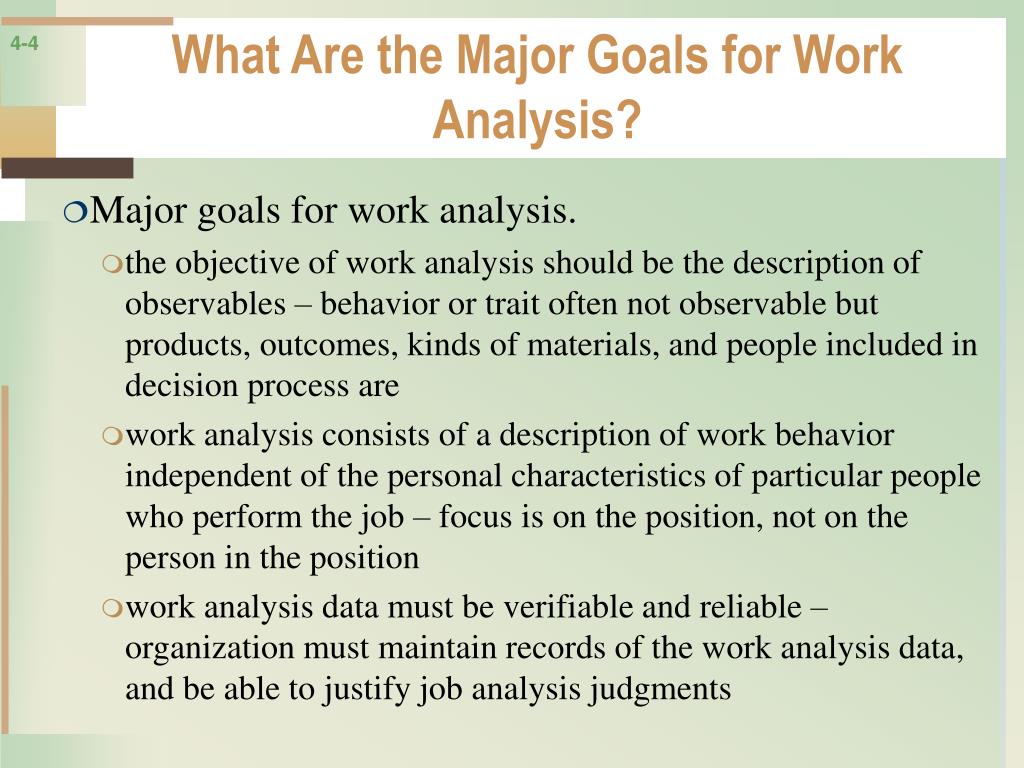 4-4

What Are the Major Goals for Work Analysis?

Major goals for work analysis.

the objective of work analysis should be the description of observables – behavior or trait often not observable but products, outcomes, kinds of materials, and people included in decision process are

work analysis consists of a description of work behavior independent of the personal characteristics of particular people who perform the job – focus is on the position, not on the person in the position

work analysis data must be verifiable and reliable – organization must maintain records of the work analysis data, and be able to justify job analysis judgments